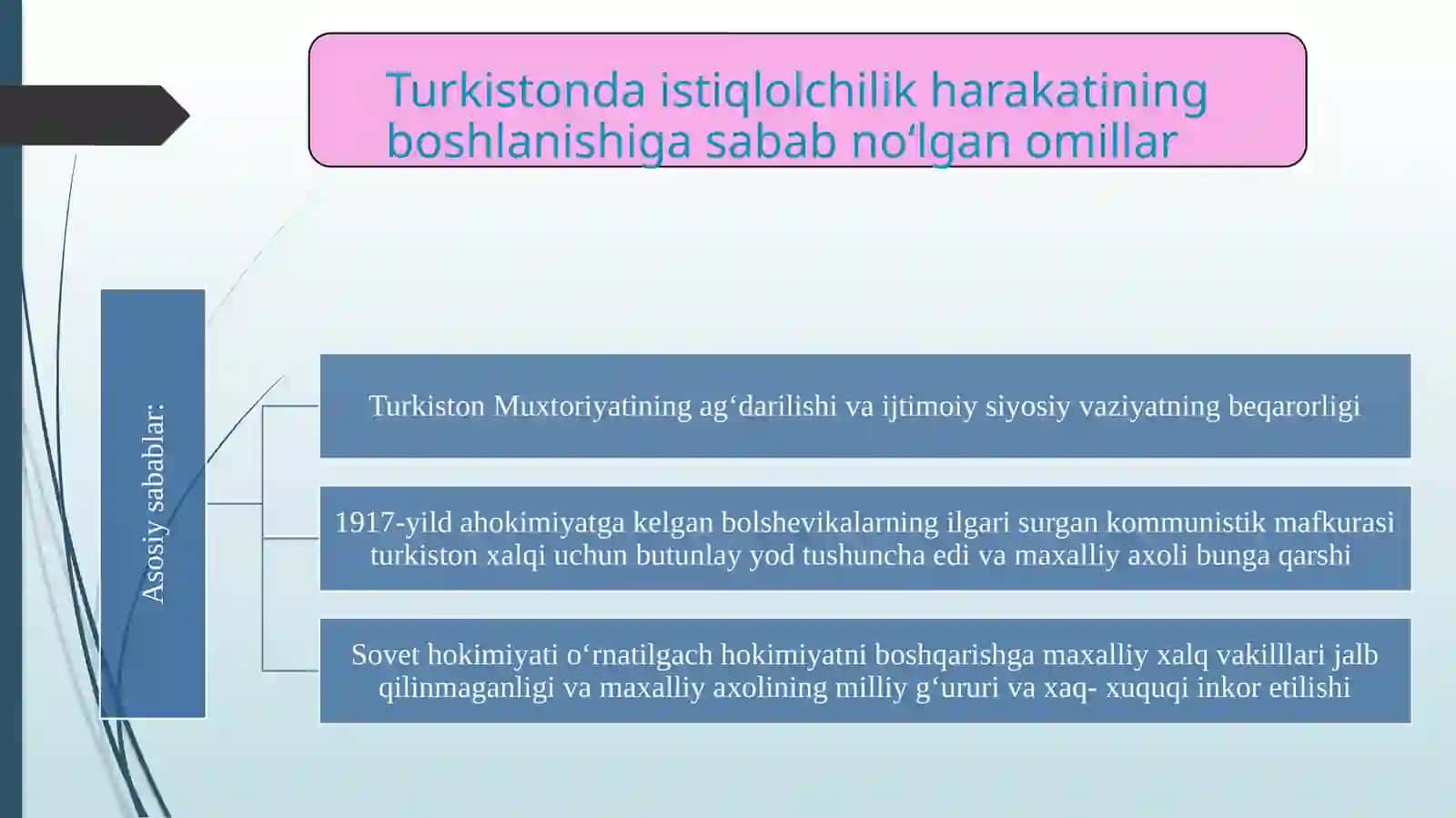 Turkistonda istiqlolchilik harakatining boshlanishiga sabab no‘lgan omillar

Asosiy sabablar:

Turkiston Muxtoriyatining ag‘darilishi va ijtimoiy siyosiy vaziyatning beqarorligi

1917-yild ahokimiyatga kelgan bolshevikalarning ilgari surgan kommunistik mafkurasi turkiston xalqi uchun butunlay yod tushuncha edi va maxalliy axoli bunga qarshi

Sovet hokimiyati o‘rnatilgach hokimiyatni boshqarishga maxalliy xalq vakilllari jalb qilinmaganligi va maxalliy axolining milliy g‘ururi va xaq- xuquqi inkor etilishi